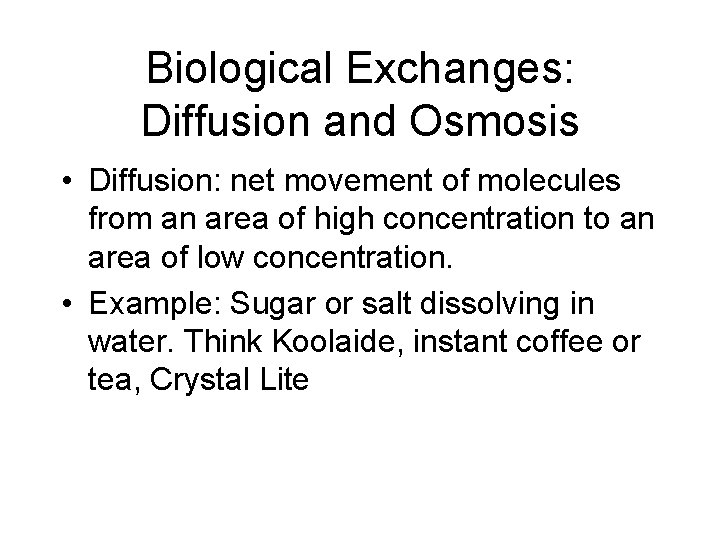 Biological Exchanges: Diffusion and Osmosis

• Diffusion: net movement of molecules from an area of high concentration to an area of low concentration.

• Example: Sugar or salt dissolving in water. Think Koolaide, instant coffee or tea, Crystal Lite